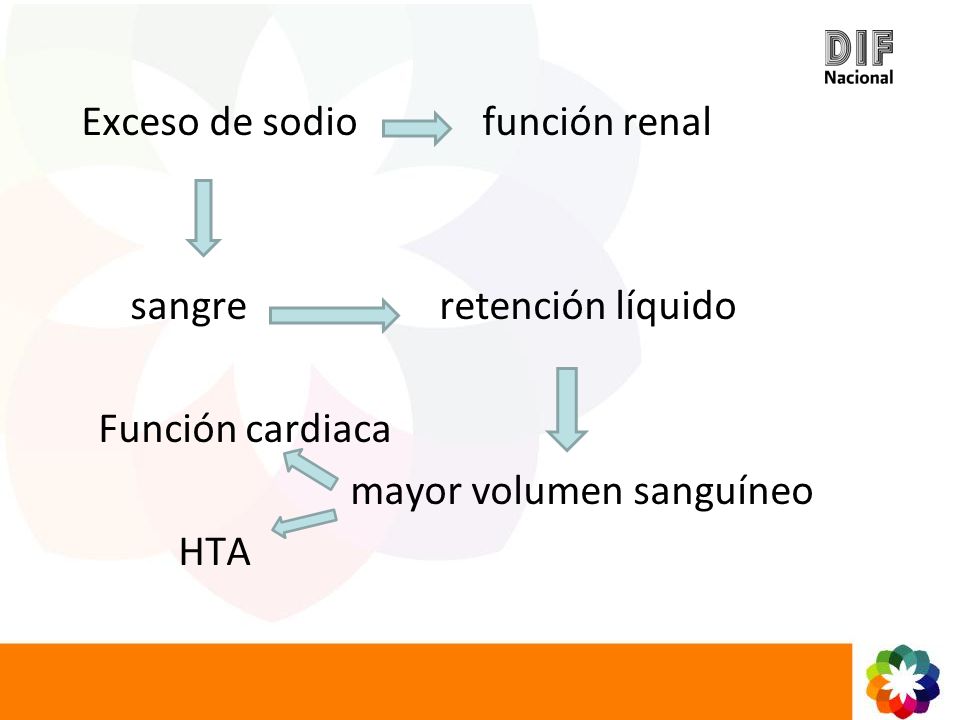 DIF
Nacional

Exceso de sodio función renal

sangre retención líquido

Función cardiaca

mayor volumen sanguíneo

HTA